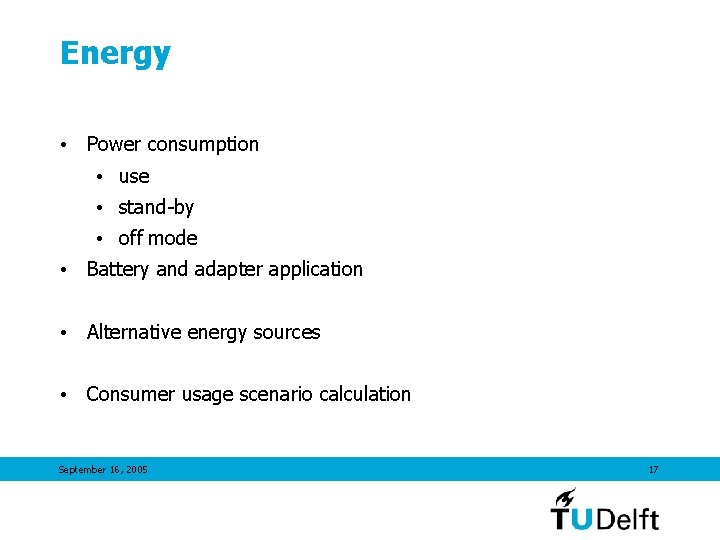 Energy

• Power consumption
  • use
  • stand-by
  • off mode
• Battery and adapter application

• Alternative energy sources

• Consumer usage scenario calculation

September 16, 2005

17

TUDelft